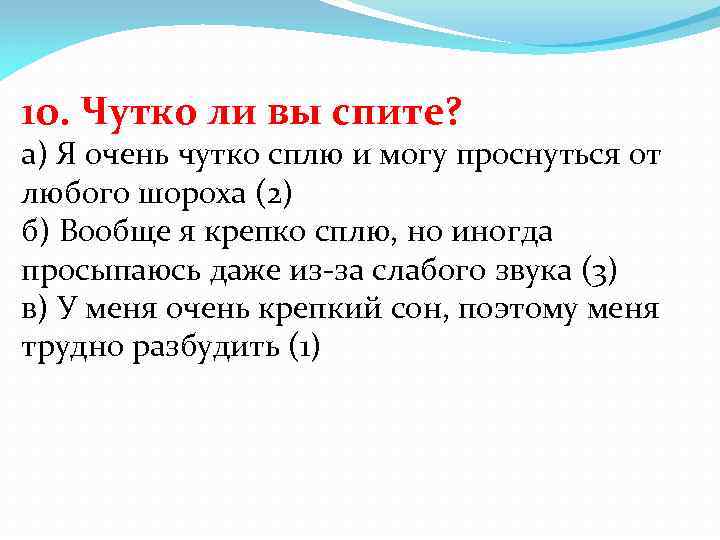 10. Чутко ли вы спите?
а) Я очень чутко сплю и могу проснуться от любого шороха (2)
б) Вообще я крепко сплю, но иногда просыпаюсь даже из-за слабого звука (3)
в) У меня очень крепкий сон, поэтому меня трудно разбудить (1)